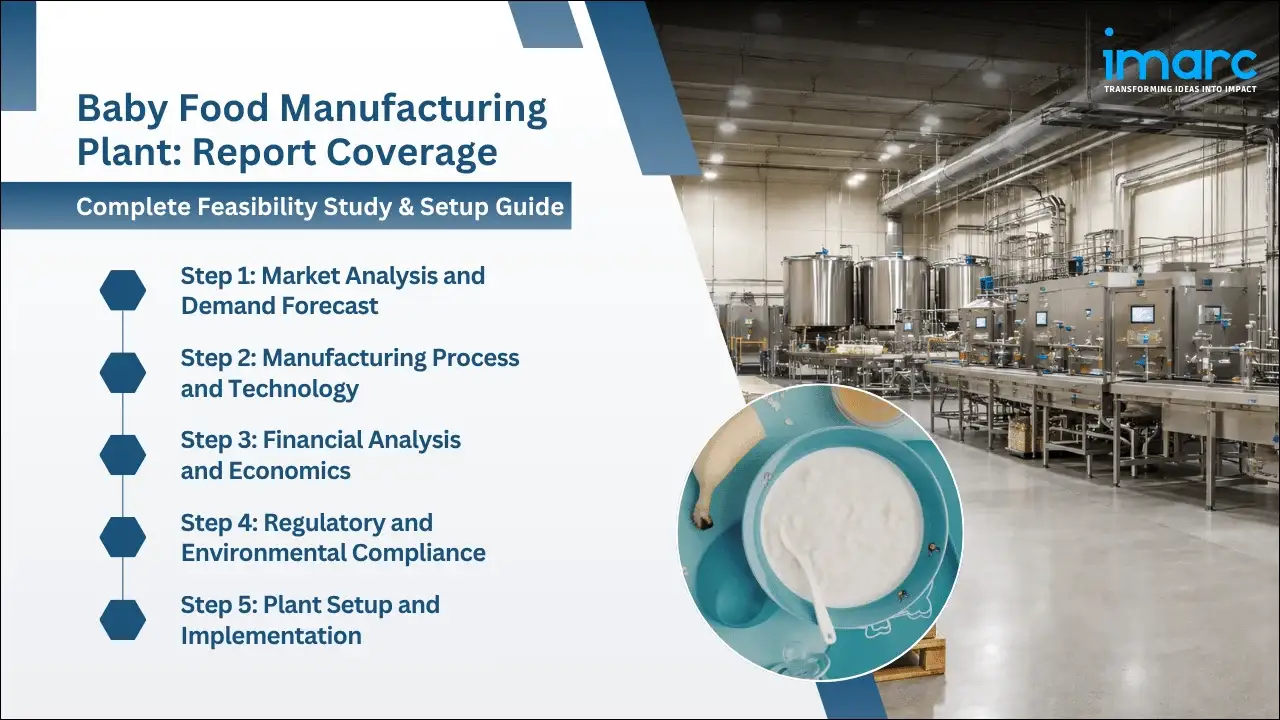 imarc
TRANSFORMING IDEAS INTO IMPACT

Baby Food Manufacturing Plant: Report Coverage

Complete Feasibility Study & Setup Guide

Step 1: Market Analysis and Demand Forecast

Step 2: Manufacturing Process and Technology

Step 3: Financial Analysis and Economics

Step 4: Regulatory and Environmental Compliance

Step 5: Plant Setup and Implementation